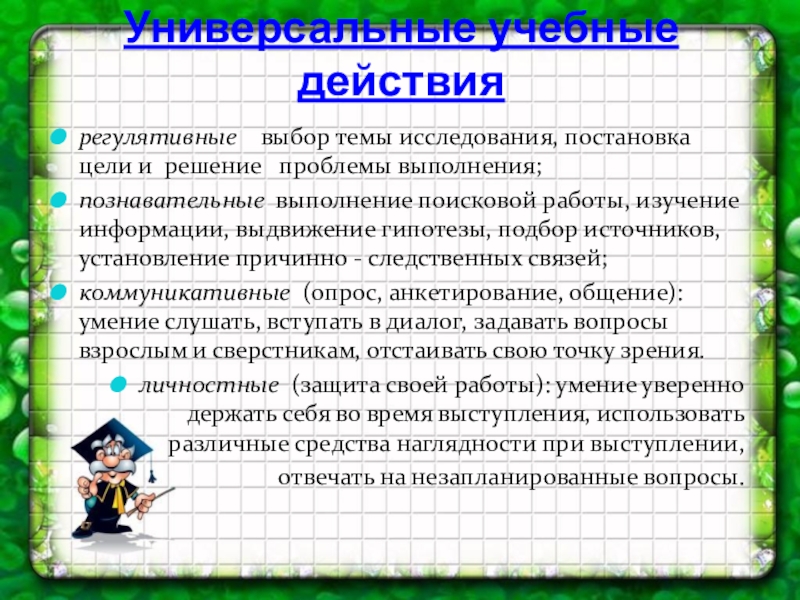 Универсальные учебные действия

регулятивные выбор темы исследования, постановка цели и решение проблемы выполнения;

познавательные выполнение поисковой работы, изучение информации, выдвижение гипотезы, подбор источников, установление причинно - следственных связей;

коммуникативные (опрос, анкетирование, общение): умение слушать, вступать в диалог, задавать вопросы взрослым и сверстникам, отстаивать свою точку зрения.

личностные (защита своей работы): умение уверенно держать себя во время выступления, использовать различные средства наглядности при выступлении, отвечать на незапланированные вопросы.